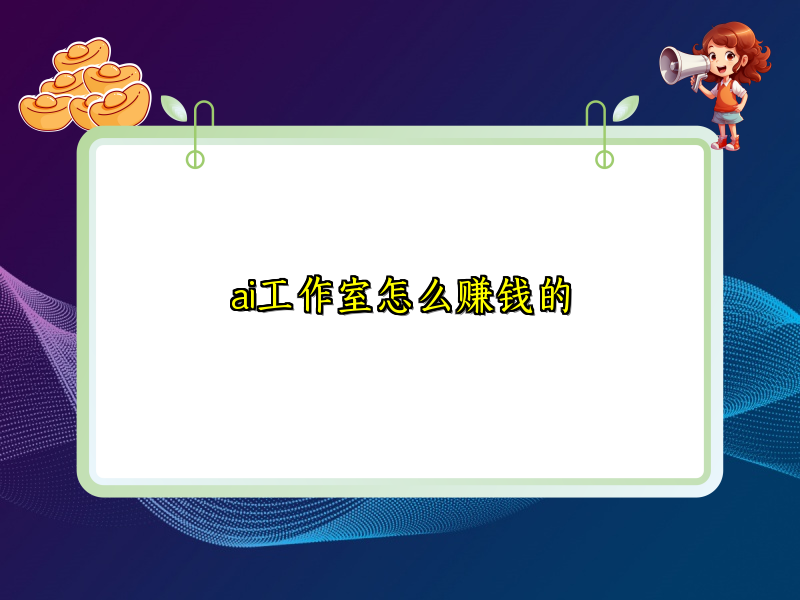 ai工作室怎么赚钱的